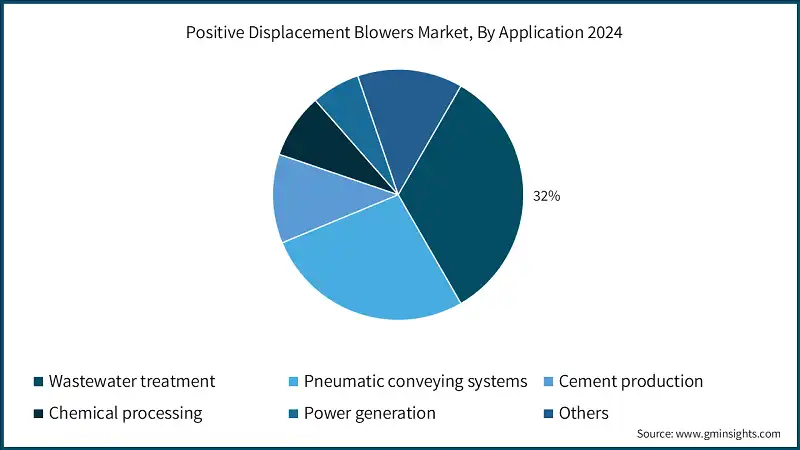 Positive Displacement Blowers Market, By Application 2024

32%

Wastewater treatment
Pneumatic conveying systems
Cement production
Chemical processing
Power generation
Others

Source: www.gminsights.com